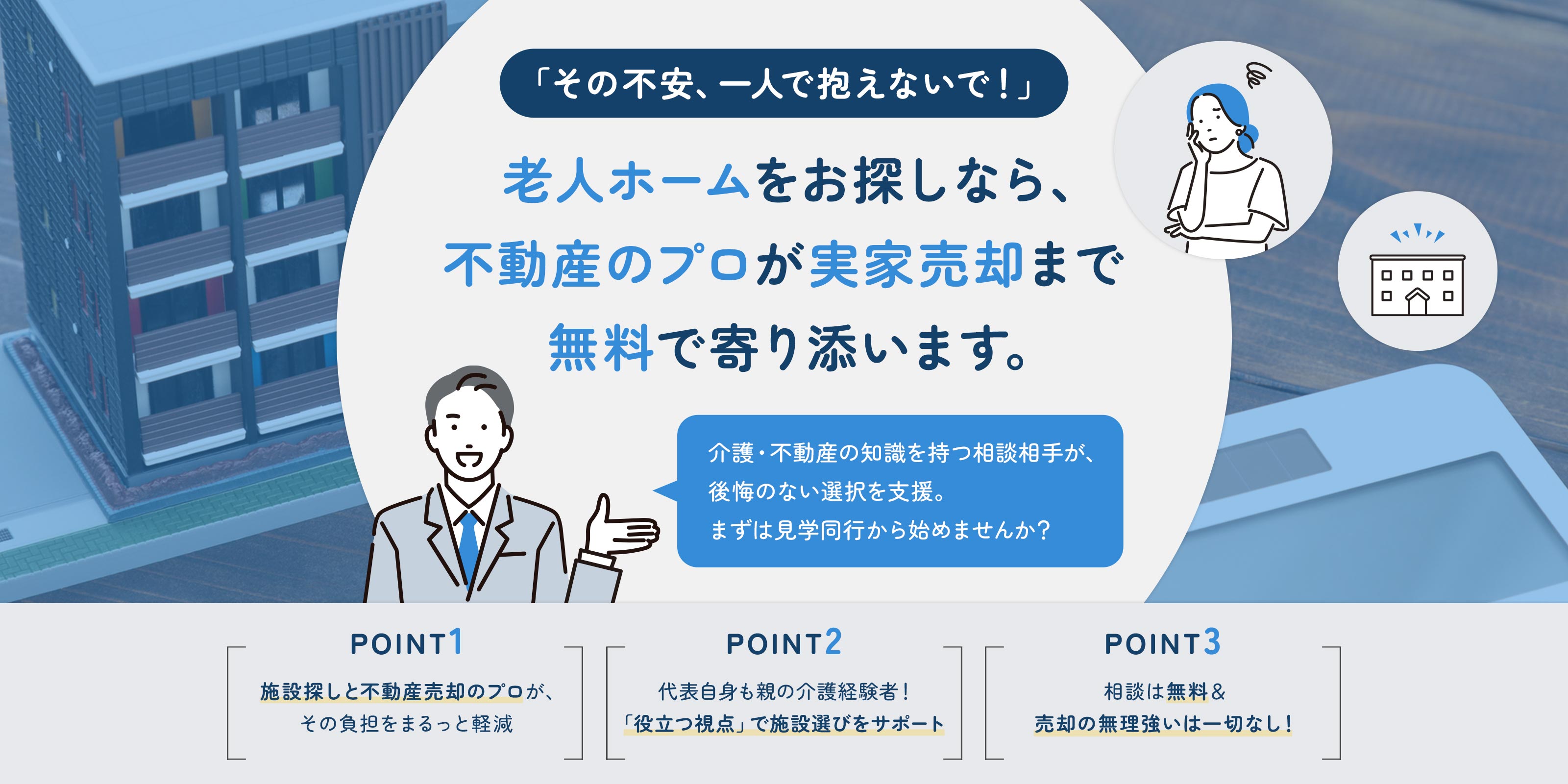 「その不安、一人で抱えないで！」

老人ホームをお探しなら、
不動産のプロが実家売却まで
無料で寄り添います。

介護・不動産の知識を持つ相談相手が、
後悔のない選択を支援。
まずは見学同行から始めませんか？

POINT1
施設探しと不動産売却のプロが、
その負担をまるっと軽減

POINT2
代表自身も親の介護経験者！
「役立つ視点」で施設選びをサポート

POINT3
相談は無料＆
売却の無理強いは一切なし！